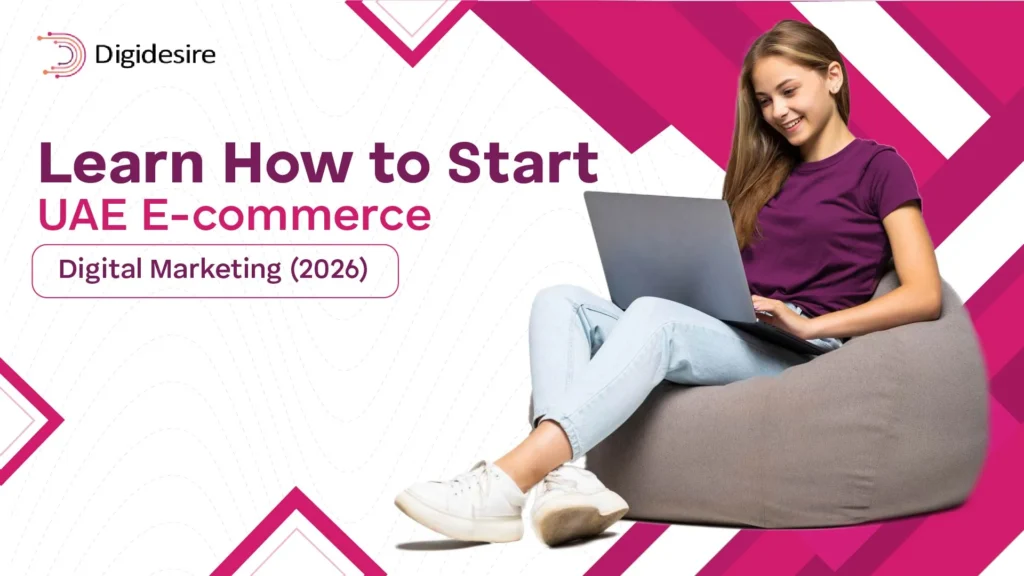 Digidesire

Learn How to Start
UAE E-commerce
Digital Marketing (2026)